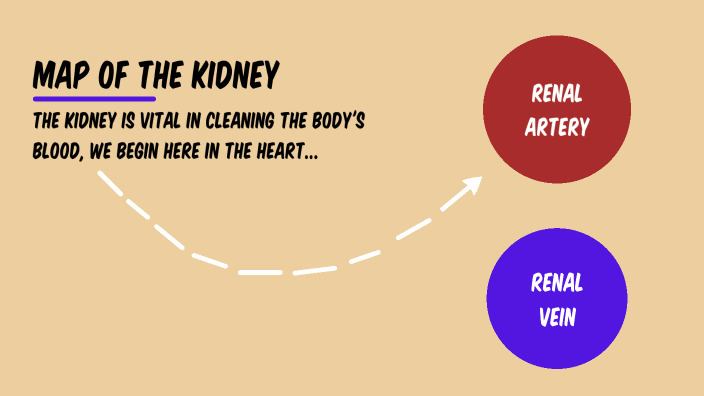 MAP OF THE KIDNEY

THE KIDNEY IS VITAL IN CLEANING THE BODY'S BLOOD, WE BEGIN HERE IN THE HEART...

RENAL ARTERY

RENAL VEIN